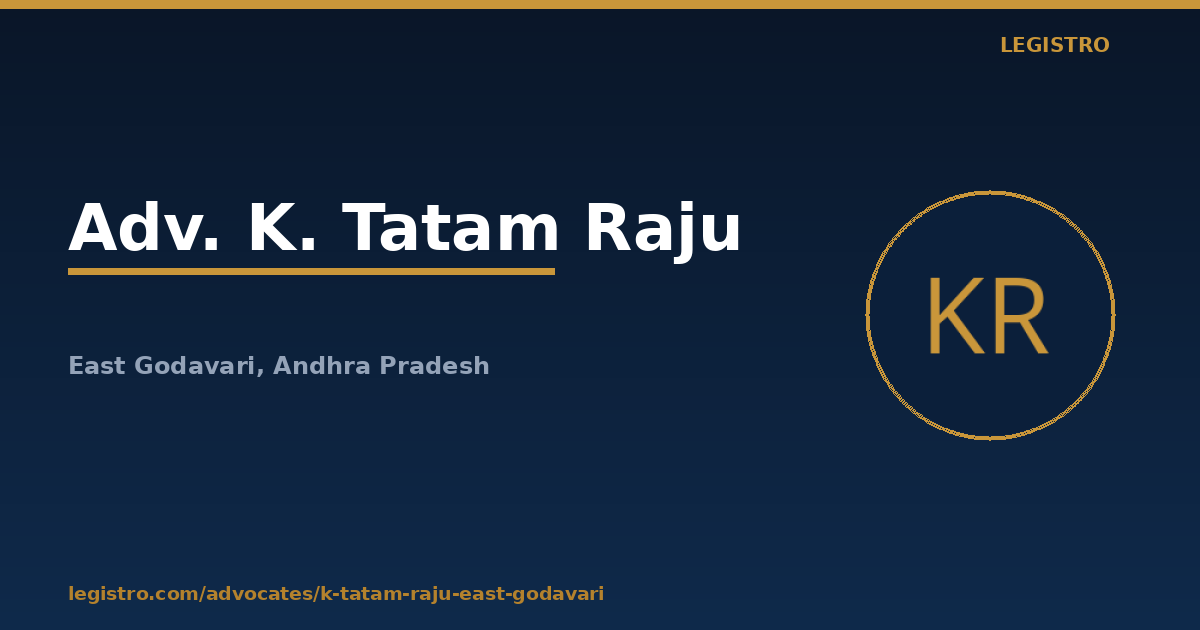 LEGISTRO

Adv. K. Tatam Raju

East Godavari, Andhra Pradesh

KR

legistro.com/advocates/k-tatam-raju-east-godavari